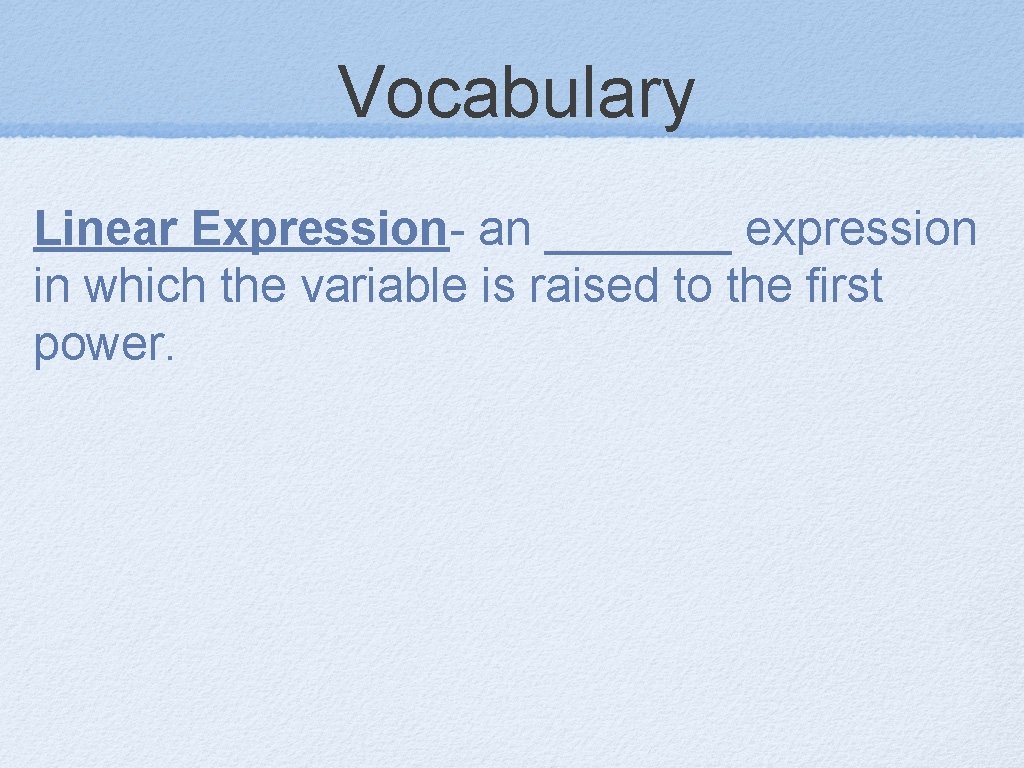 Vocabulary

Linear Expression- an _______ expression in which the variable is raised to the first power.